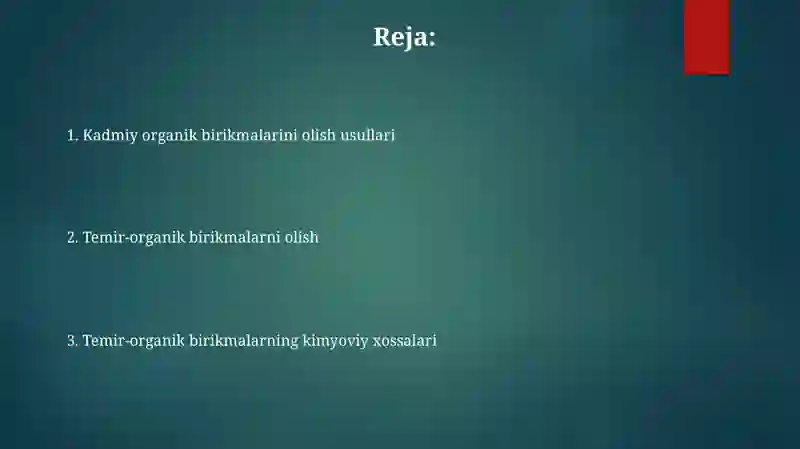 Reja:

1. Kadmiy organik birikmalarini olish usullari

2. Temir-organik birikmalarni olish

3. Temir-organik birikmalarning kimyoviy xossalari